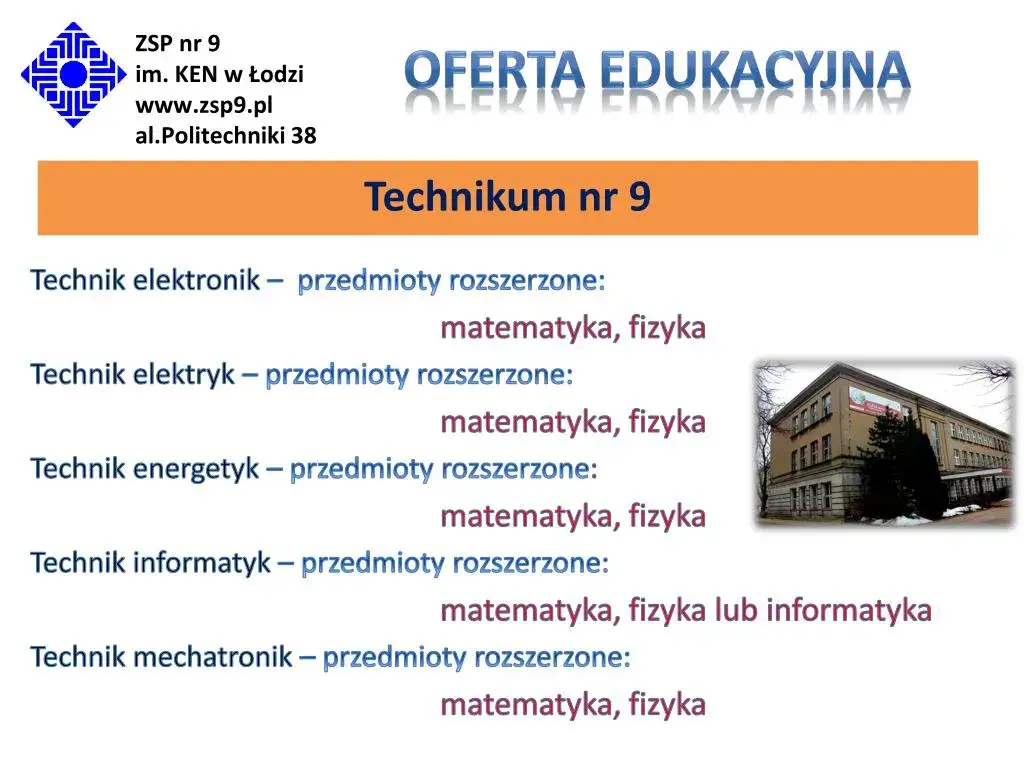 ZSP nr 9
im. KEN w Łodzi
www.zsp9.pl
al.Politechniki 38

OFERTA EDUKACYJNA

Technikum nr 9

Technik elektronik – przedmioty rozszerzone:
matematyka, fizyka

Technik elektryk – przedmioty rozszerzone:
matematyka, fizyka

Technik energetyk – przedmioty rozszerzone:
matematyka, fizyka

Technik informatyk – przedmioty rozszerzone:
matematyka, fizyka lub informatyka

Technik mechatronik – przedmioty rozszerzone:
matematyka, fizyka